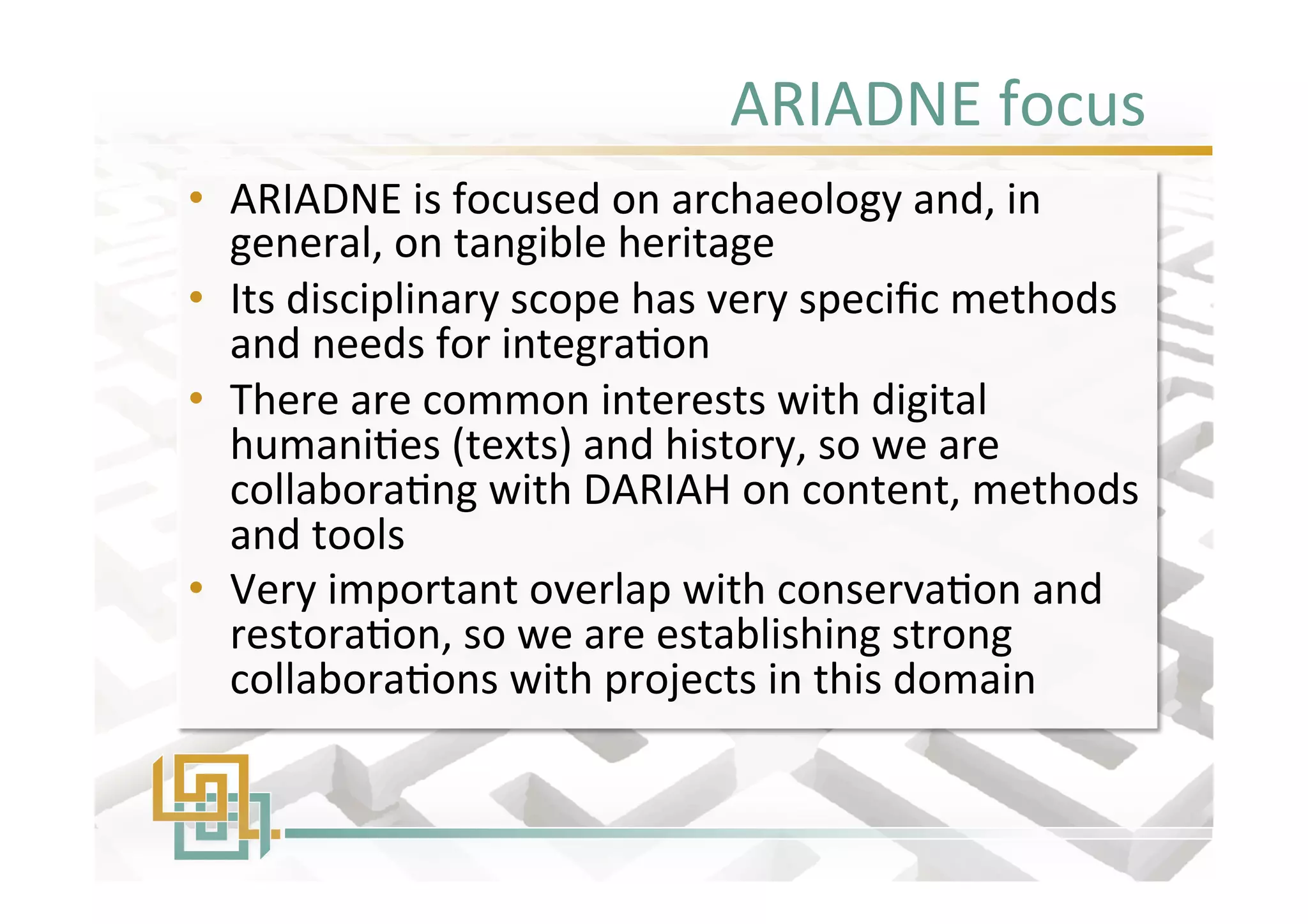 ARIADNE focus

• ARIADNE is focused on archaeology and, in general, on tangible heritage
• Its disciplinary scope has very specific methods and needs for integration
• There are common interests with digital humanities (texts) and history, so we are collaborating with DARIAH on content, methods and tools
• Very important overlap with conservation and restoration, so we are establishing strong collaborations with projects in this domain